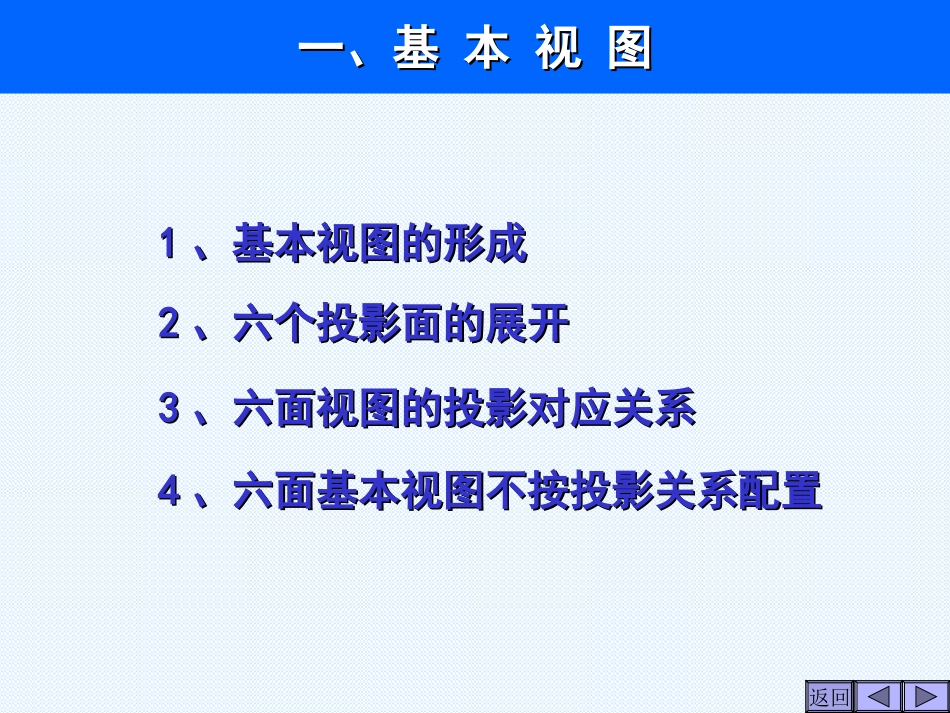 一、基 本 视 图

1 、基本视图的形成

2 、六个投影面的展开

3 、六面视图的投影对应关系

4 、六面基本视图不按投影关系配置

返回